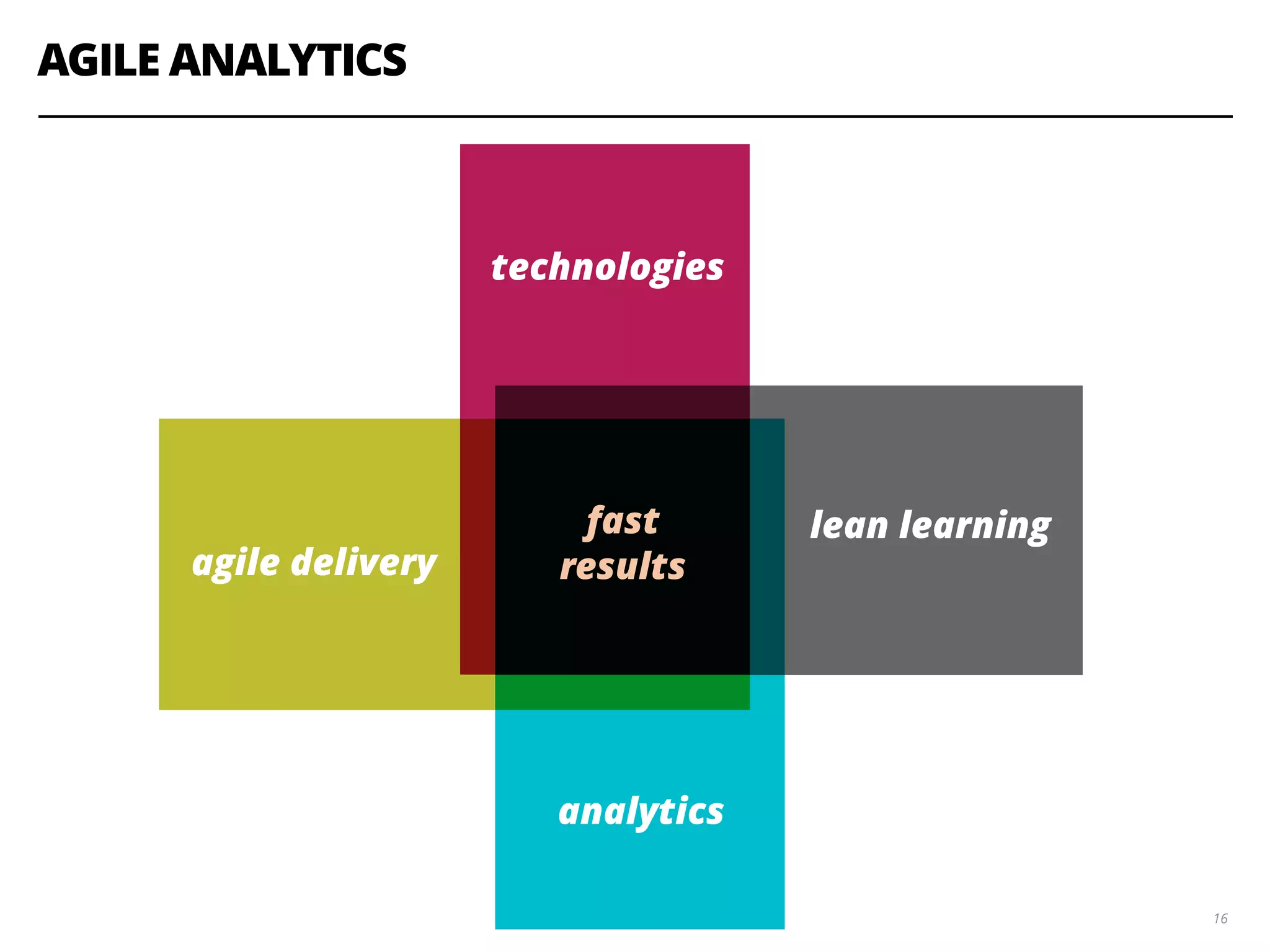 AGILE ANALYTICS

technologies

agile delivery

fast results

lean learning

analytics

16